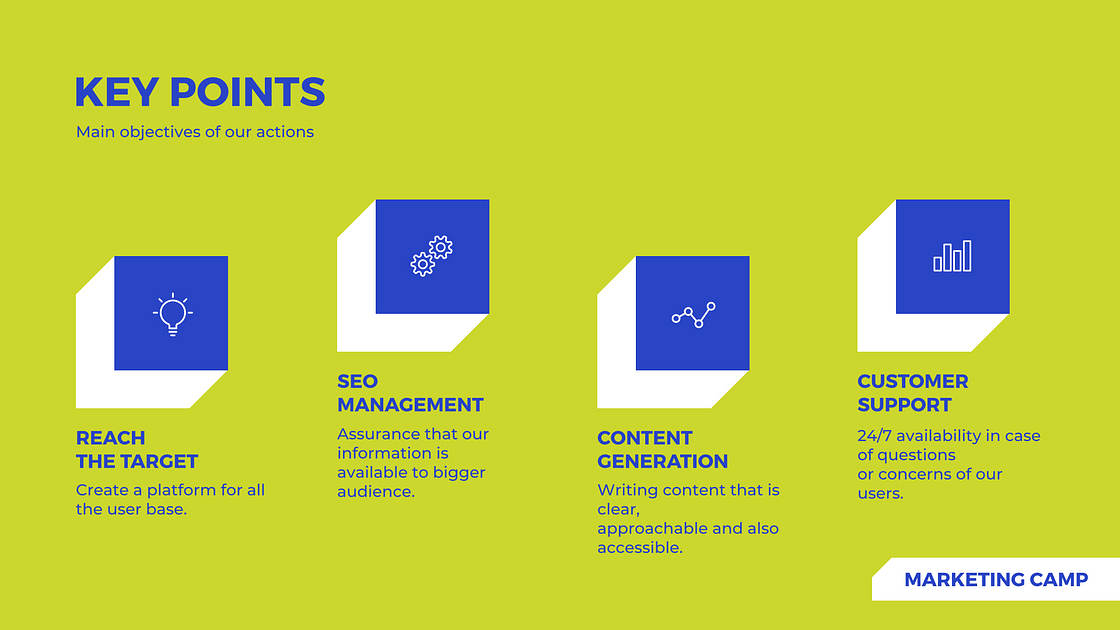 KEY POINTS

Main objectives of our actions

REACH THE TARGET

Create a platform for all the user base.

SEO MANAGEMENT

Assurance that our information is available to bigger audience.

CONTENT GENERATION

Writing content that is clear, approachable and also accessible.

CUSTOMER SUPPORT

24/7 availability in case of questions or concerns of our users.

MARKETING CAMP